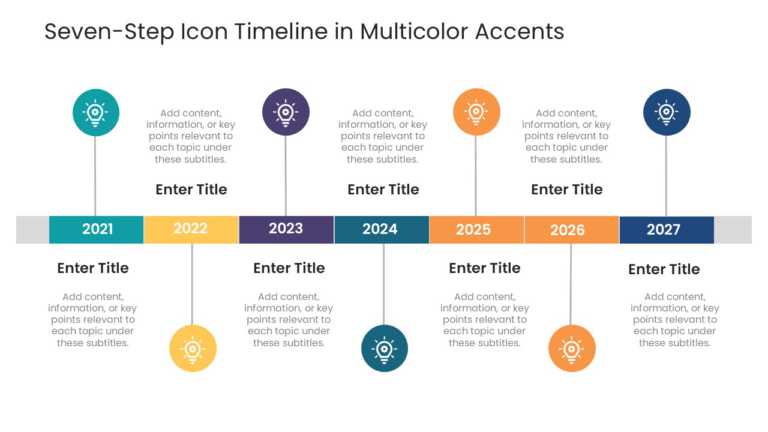 Seven-Step Icon Timeline in Multicolor Accents

Add content, information, or key points relevant to each topic under these subtitles.

Enter Title

Add content, information, or key points relevant to each topic under these subtitles.

Enter Title

Add content, information, or key points relevant to each topic under these subtitles.

Enter Title

2021 2022 2023 2024 2025 2026 2027

Enter Title

Add content, information, or key points relevant to each topic under these subtitles.

Enter Title

Add content, information, or key points relevant to each topic under these subtitles.

Enter Title

Add content, information, or key points relevant to each topic under these subtitles.

Enter Title

Add content, information, or key points relevant to each topic under these subtitles.